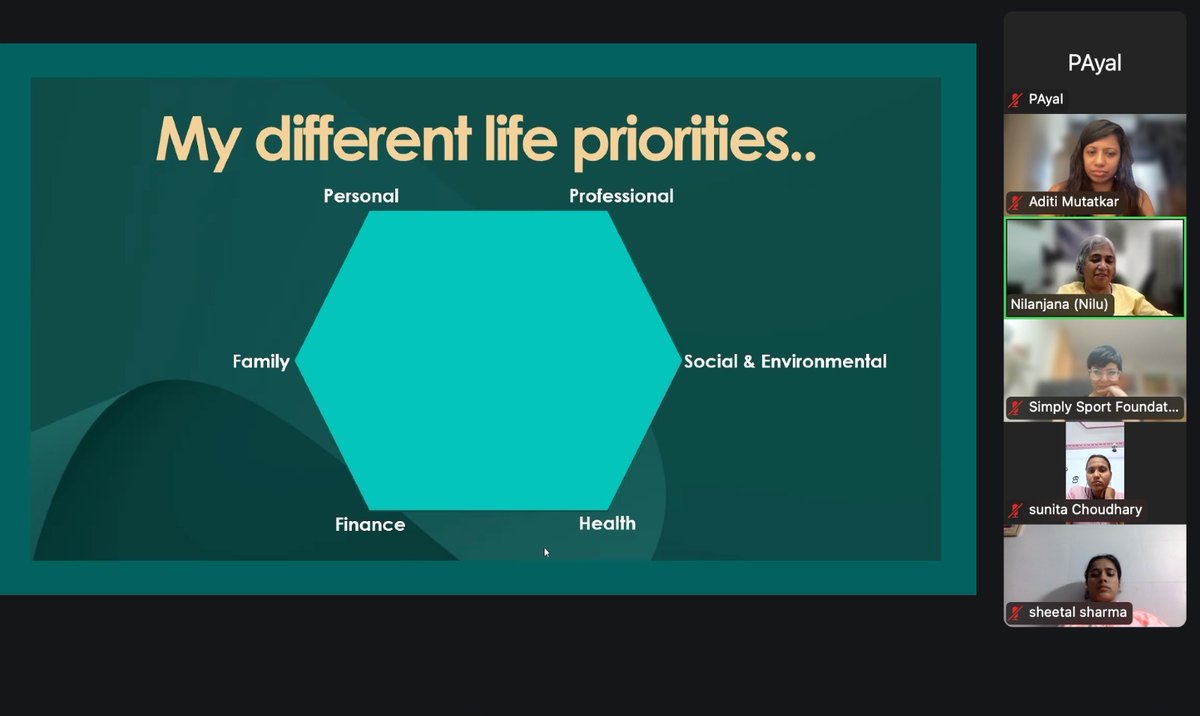 My different life priorities..

Personal

Professional

Family

Social & Environmental

Finance

Health

PAyal

PAyal

Aditi Mutatkar

Nilanjana (Nilu)

Simply Sport Foundat...

sunita Choudhary

sheetal sharma